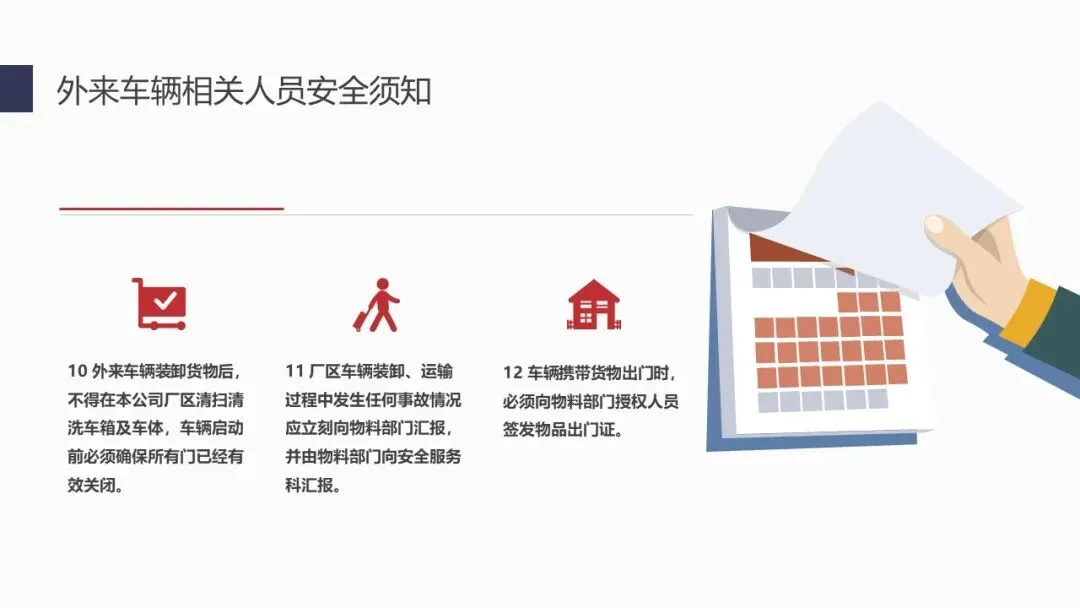 外来车辆相关人员安全须知

10 外来车辆装卸货物后，不得在本公司厂区清扫清洗车箱及车体，车辆启动前必须确保所有门已经有效关闭。

11 厂区车辆装卸、运输过程中发生任何事故情况应立刻向物料部门汇报，并由物料部门向安全服务科汇报。

12 车辆携带货物出门时，必须向物料部门授权人员签发物品出门证。